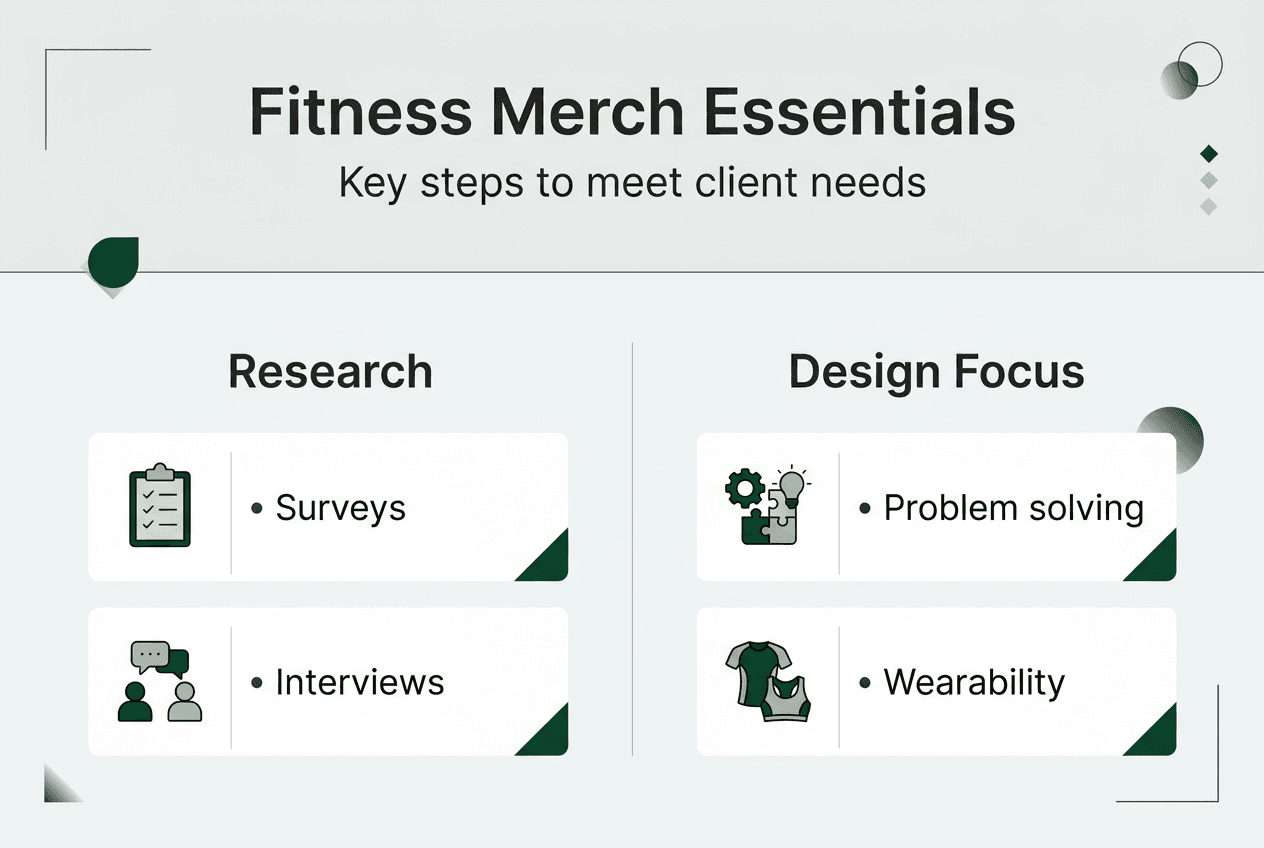 Fitness Merch Essentials
Key steps to meet client needs

Research

• Surveys

• Interviews

Design Focus

• Problem solving

• Wearability